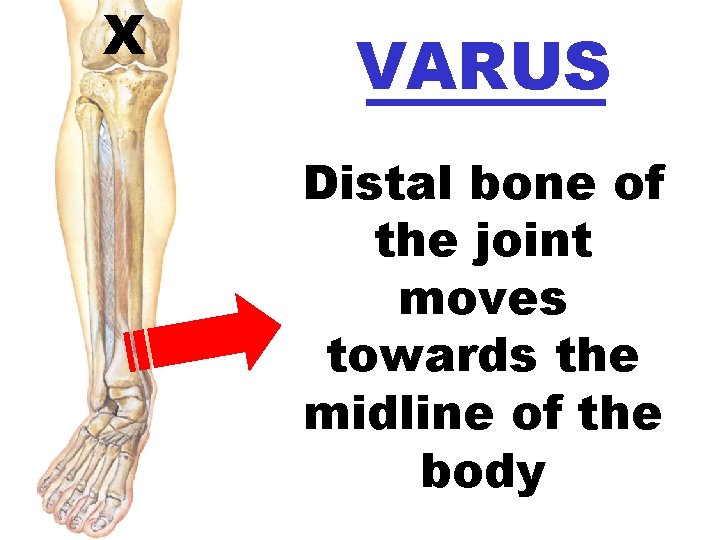 X

VARUS

Distal bone of the joint moves towards the midline of the body